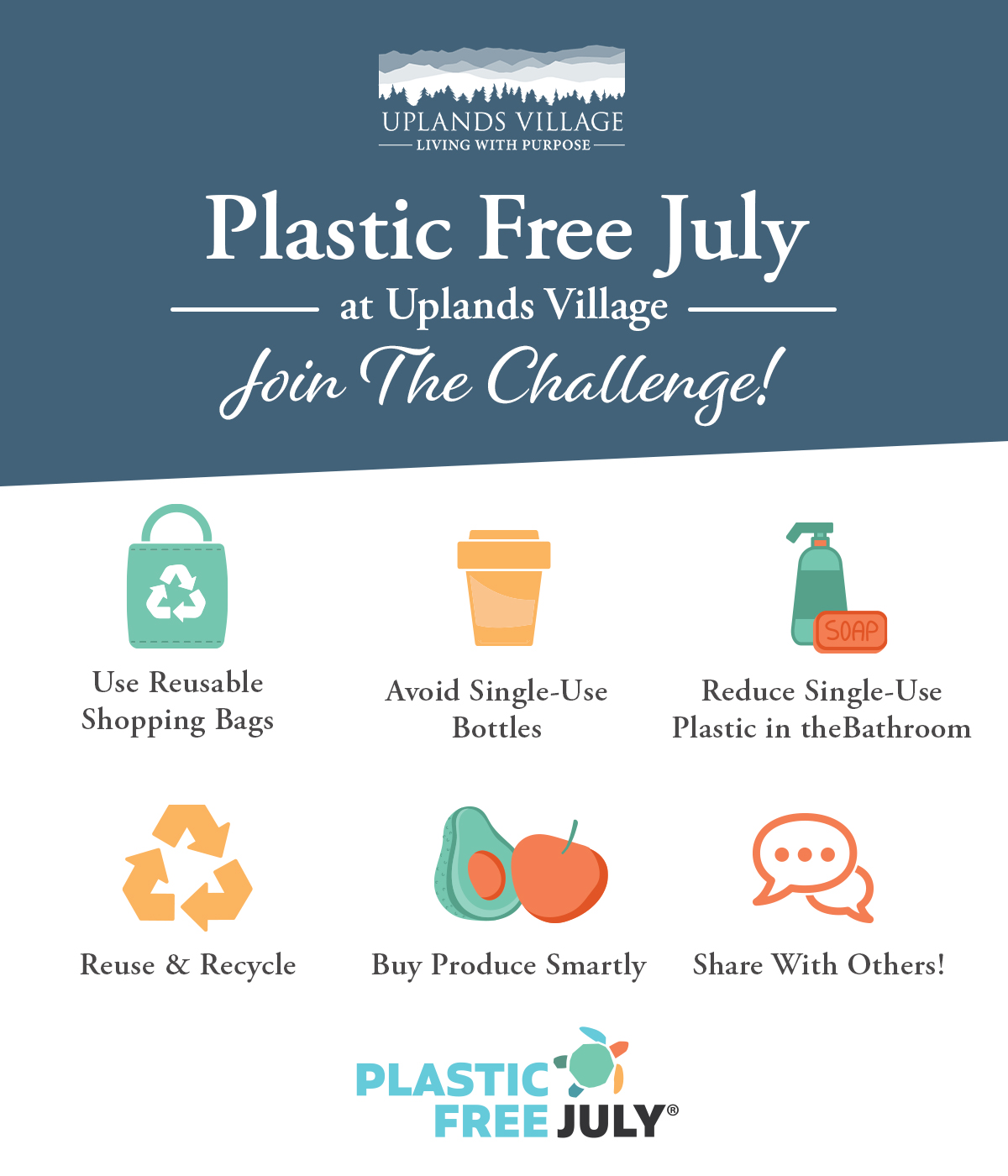 UPLANDS VILLAGE
LIVING WITH PURPOSE

Plastic Free July
at Uplands Village
Join The Challenge!

Use Reusable Shopping Bags

Avoid Single-Use Bottles

SOAP

Reduce Single-Use Plastic in theBathroom

Reuse & Recycle

Buy Produce Smartly

Share With Others!

PLASTIC FREE JULY®